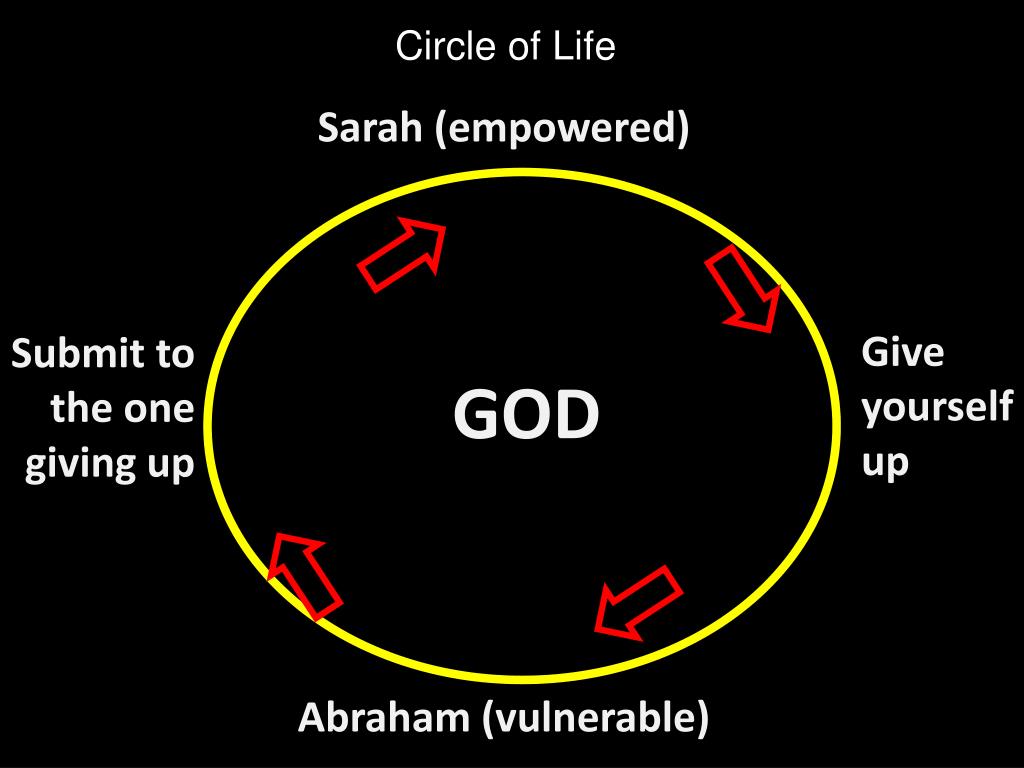 Circle of Life

Sarah (empowered)

Submit to the one giving up

GOD

Give yourself up

Abraham (vulnerable)